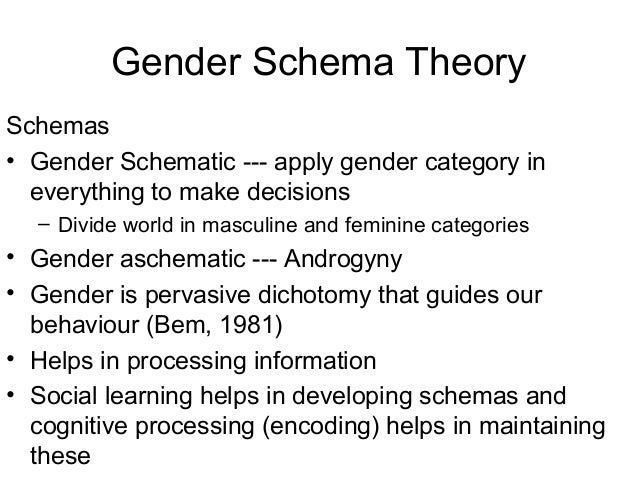 Gender Schema Theory

Schemas

• Gender Schematic --- apply gender category in everything to make decisions
  – Divide world in masculine and feminine categories
• Gender aschematic --- Androgyny
• Gender is pervasive dichotomy that guides our behaviour (Bem, 1981)
• Helps in processing information
• Social learning helps in developing schemas and cognitive processing (encoding) helps in maintaining these